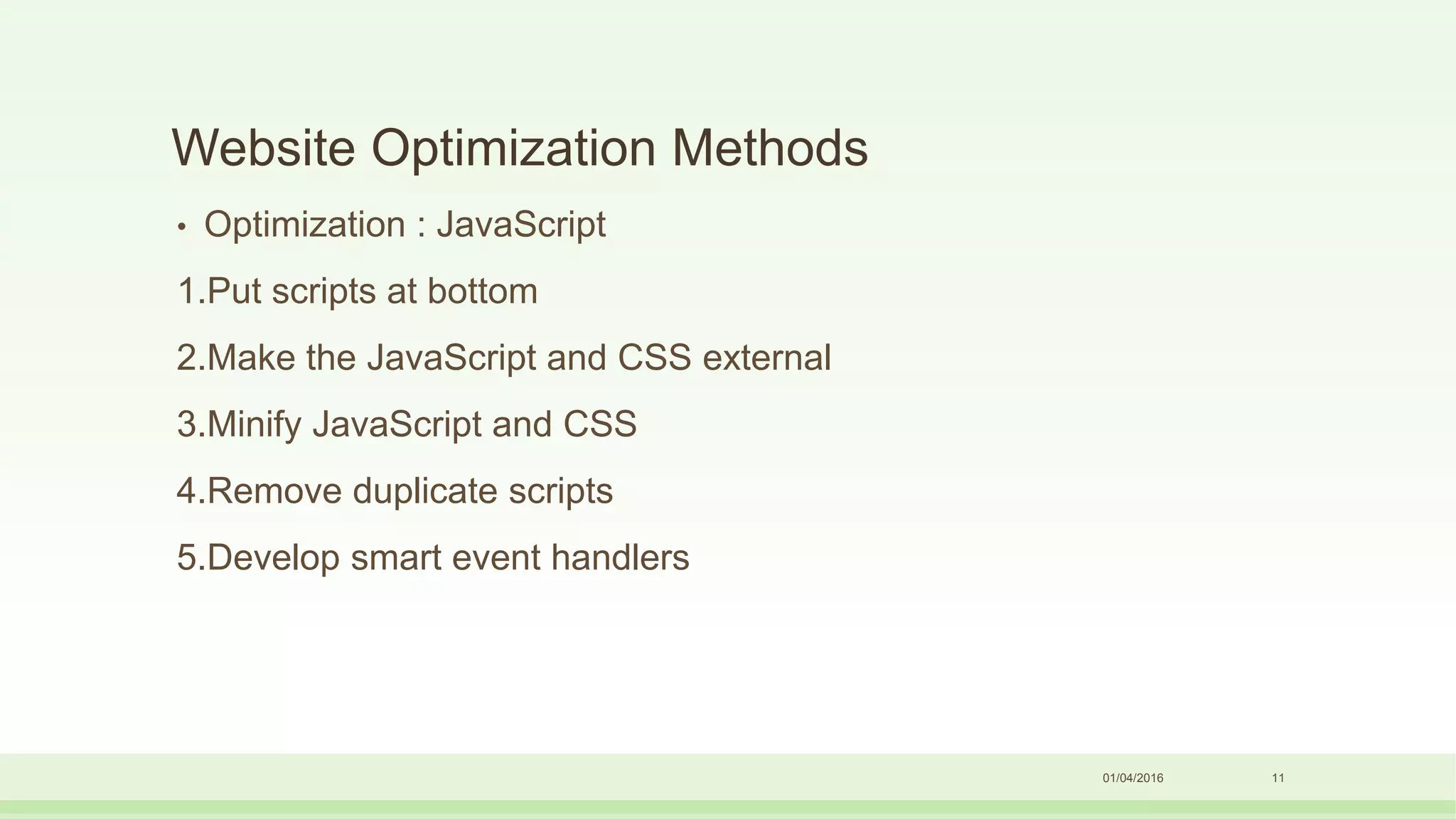 Website Optimization Methods

• Optimization : JavaScript

1.Put scripts at bottom

2.Make the JavaScript and CSS external

3.Minify JavaScript and CSS

4.Remove duplicate scripts

5.Develop smart event handlers

01/04/2016 11